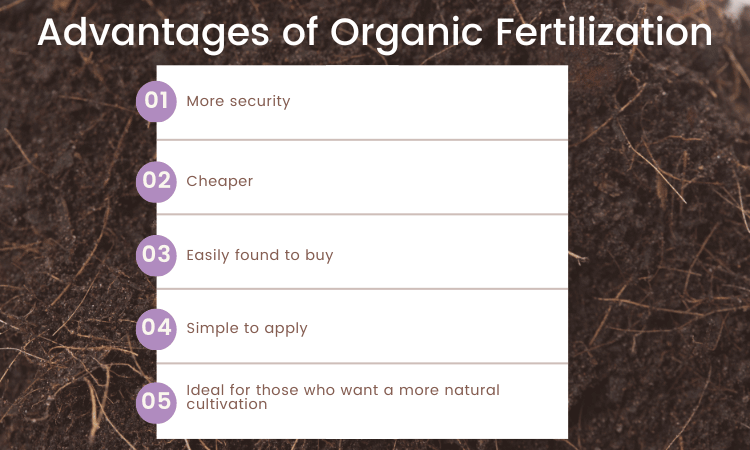 Advantages of Organic Fertilization

01 More security

02 Cheaper

03 Easily found to buy

04 Simple to apply

05 Ideal for those who want a more natural cultivation